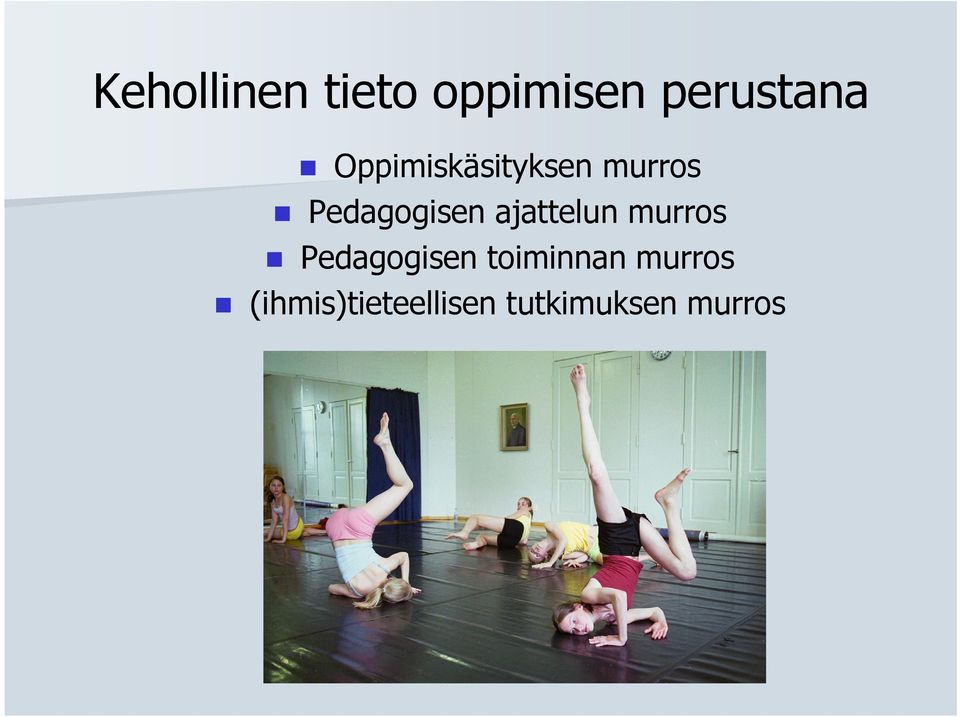 Kehollinen tieto oppimisen perustana

- Oppimiskäsityksen murros
- Pedagogisen ajattelun murros
- Pedagogisen toiminnan murros
- (ihmis)tieteellisen tutkimuksen murros